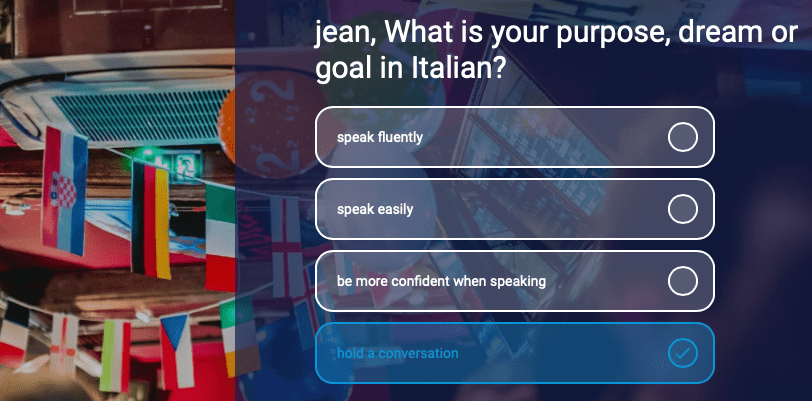 jean, What is your purpose, dream or goal in Italian?

speak fluently

speak easily

be more confident when speaking

hold a conversation